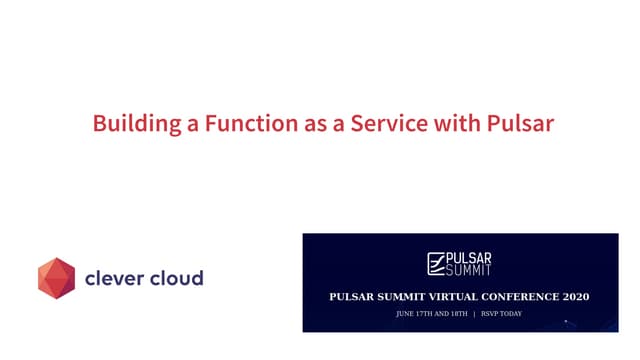 Building a Function as a Service with Pulsar

clever cloud

PULSAR SUMMIT

PULSAR SUMMIT VIRTUAL CONFERENCE 2020

JUNE 17TH AND 18TH | RSVP TODAY